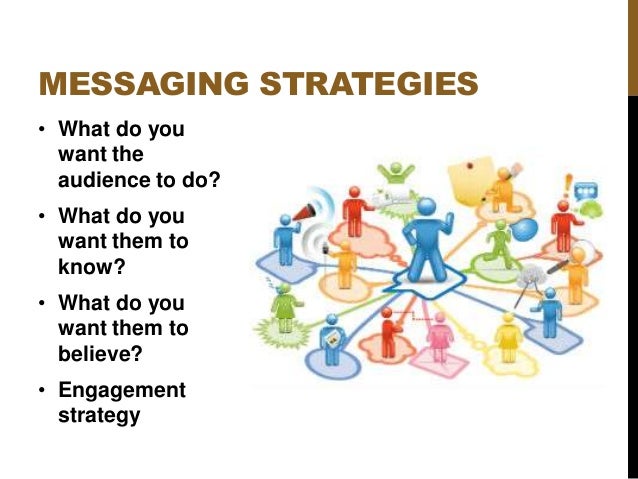 MESSAGING STRATEGIES

• What do you want the audience to do?
• What do you want them to know?
• What do you want them to believe?
• Engagement strategy